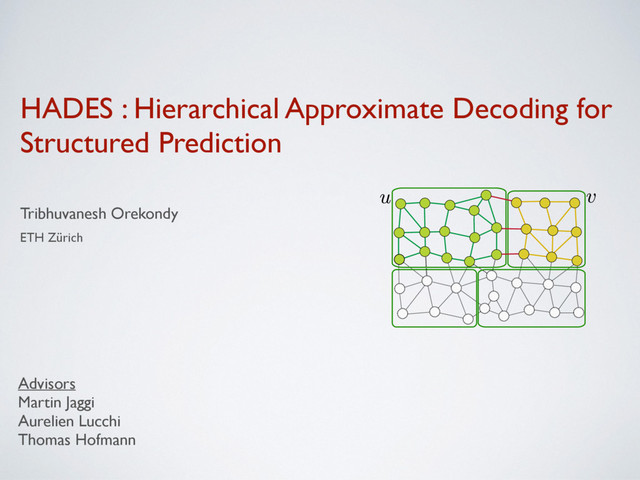 HADES : Hierarchical Approximate Decoding for Structured Prediction

Tribhuvanesh Orekondy

ETH Zürich

$u$

$v$

Advisors
Martin Jaggi
Aurelien Lucchi
Thomas Hofmann